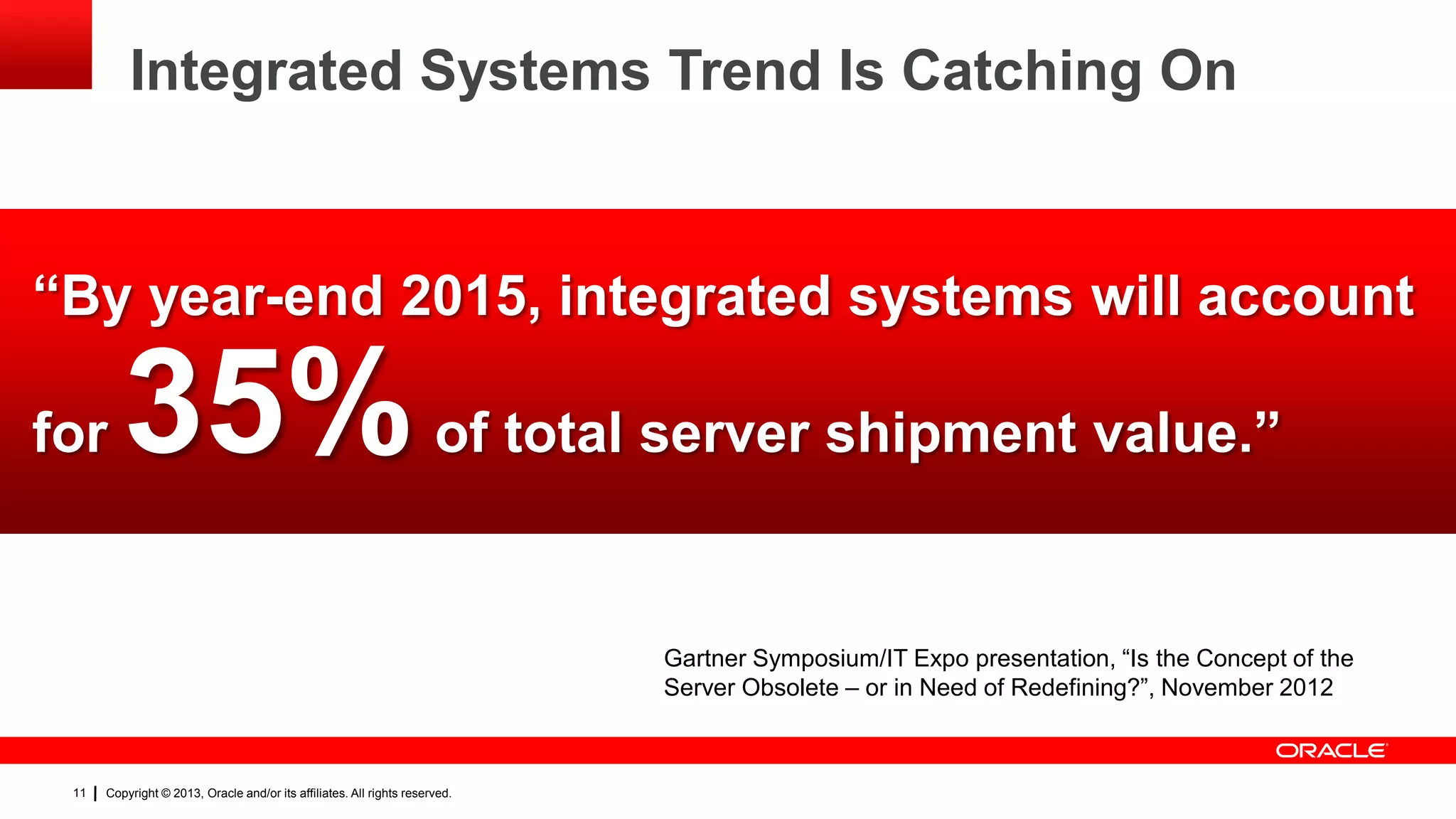 Integrated Systems Trend Is Catching On

“By year-end 2015, integrated systems will account for 35% of total server shipment value.”

Gartner Symposium/IT Expo presentation, “Is the Concept of the Server Obsolete – or in Need of Redefining?”, November 2012

ORACLE

11 | Copyright © 2013, Oracle and/or its affiliates. All rights reserved.